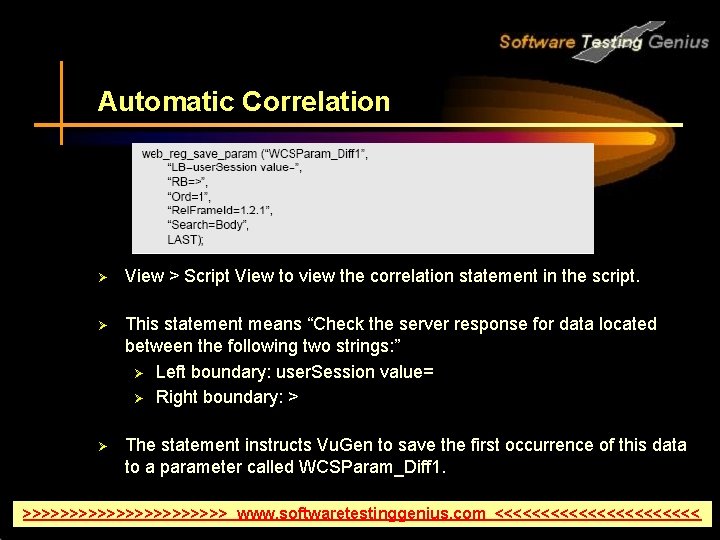 Software Testing Genius

Automatic Correlation

web_reg_save_param ("WCSParam_Diff1",
"LB=userSession value=",
"RB=>",
"Ord=1",
"RelFrameId=1.2.1",
"Search=Body",
LAST);

➢ View > Script View to view the correlation statement in the script.

➢ This statement means "Check the server response for data located between the following two strings:"
➢ Left boundary: userSession value=
➢ Right boundary: >

➢ The statement instructs VuGen to save the first occurrence of this data to a parameter called WCSParam_Diff1.

>>>>>>>>>>>>>>>>>>>>>> www.softwaretestinggenius.com <<<<<<<<<<<<<<<<<<<<<<